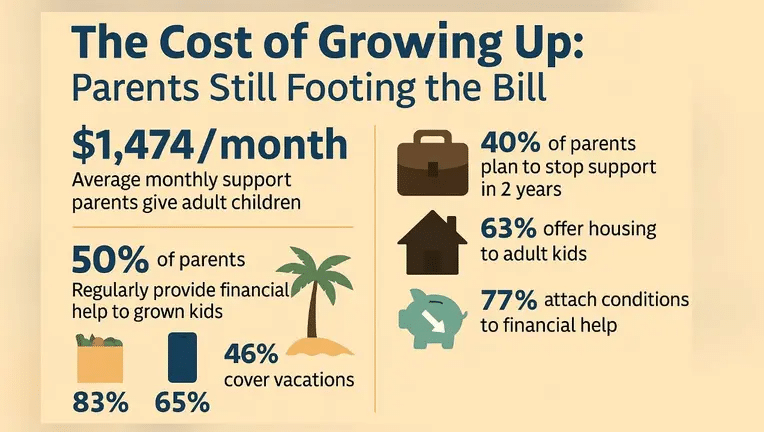 The Cost of Growing Up:
Parents Still Footing the Bill

$1,474/month
Average monthly support parents give adult children

50% of parents
Regularly provide financial help to grown kids

83%

65%

46%
cover vacations

40% of parents plan to stop support in 2 years

63% offer housing to adult kids

77% attach conditions to financial help